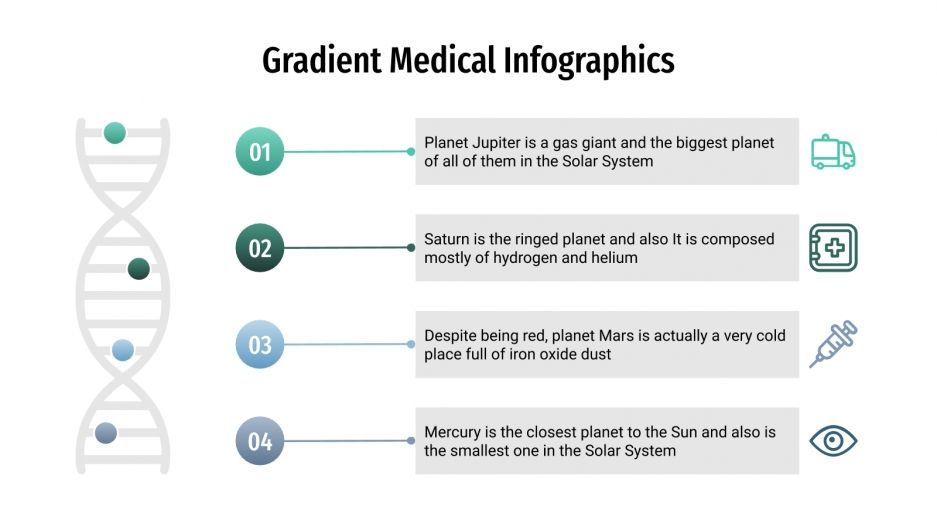 Gradient Medical Infographics

01

Planet Jupiter is a gas giant and the biggest planet of all of them in the Solar System

02

Saturn is the ringed planet and also It is composed mostly of hydrogen and helium

03

Despite being red, planet Mars is actually a very cold place full of iron oxide dust

04

Mercury is the closest planet to the Sun and also is the smallest one in the Solar System